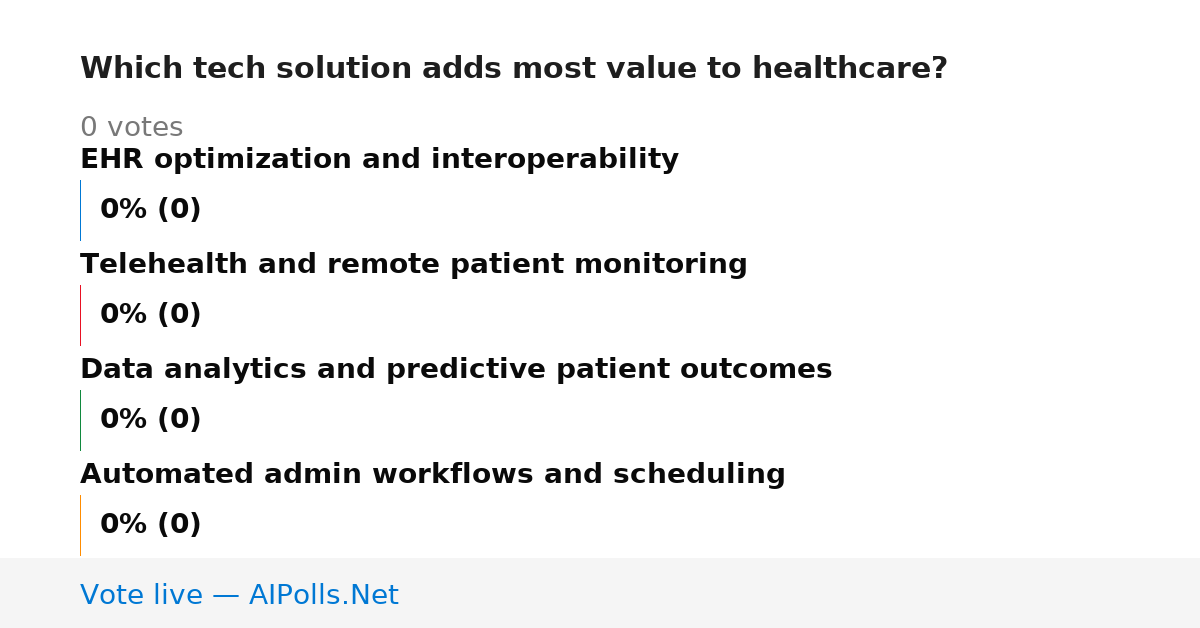 Which tech solution adds most value to healthcare?

0 votes

EHR optimization and interoperability

0% (0)

Telehealth and remote patient monitoring

0% (0)

Data analytics and predictive patient outcomes

0% (0)

Automated admin workflows and scheduling

0% (0)

Vote live — AIPolls.Net